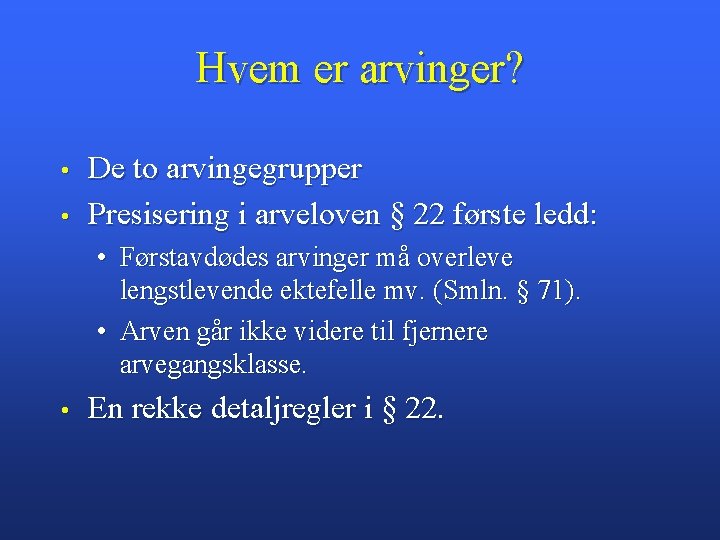 Hvem er arvinger?

• De to arvingegrupper

• Presisering i arveloven § 22 første ledd:

• Førstavdødes arvinger må overleve lengstlevende ektefelle mv. (Smln. § 71).

• Arven går ikke videre til fjernere arvegangsklasse.

• En rekke detaljregler i § 22.